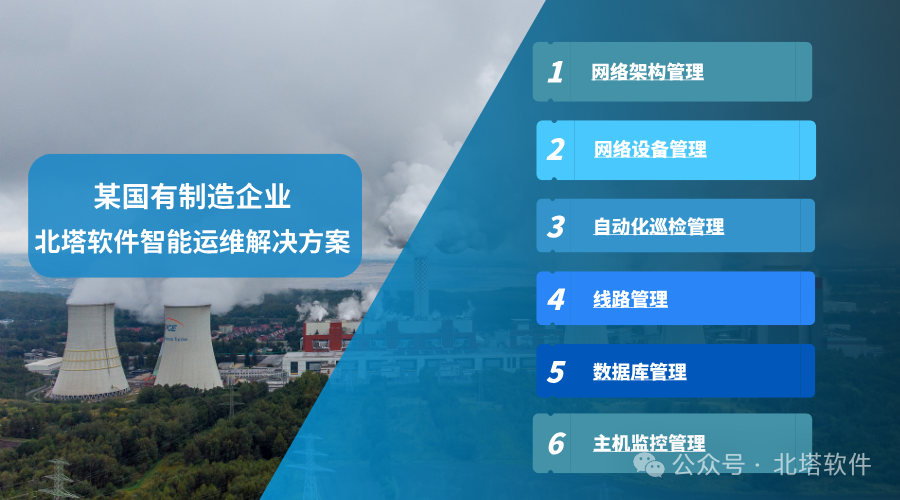 某国有制造企业
北塔软件智能运维解决方案

1 网络架构管理

2 网络设备管理

3 自动化巡检管理

4 线路管理

5 数据库管理

6 主机监控管理

公众号 · 北塔软件